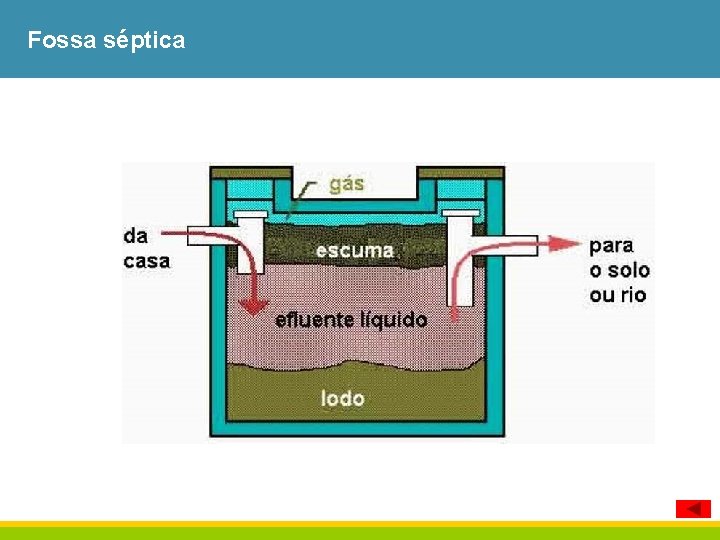 Fossa séptica

gás

da casa

escuma

para o solo ou rio

efluente líquido

lodo